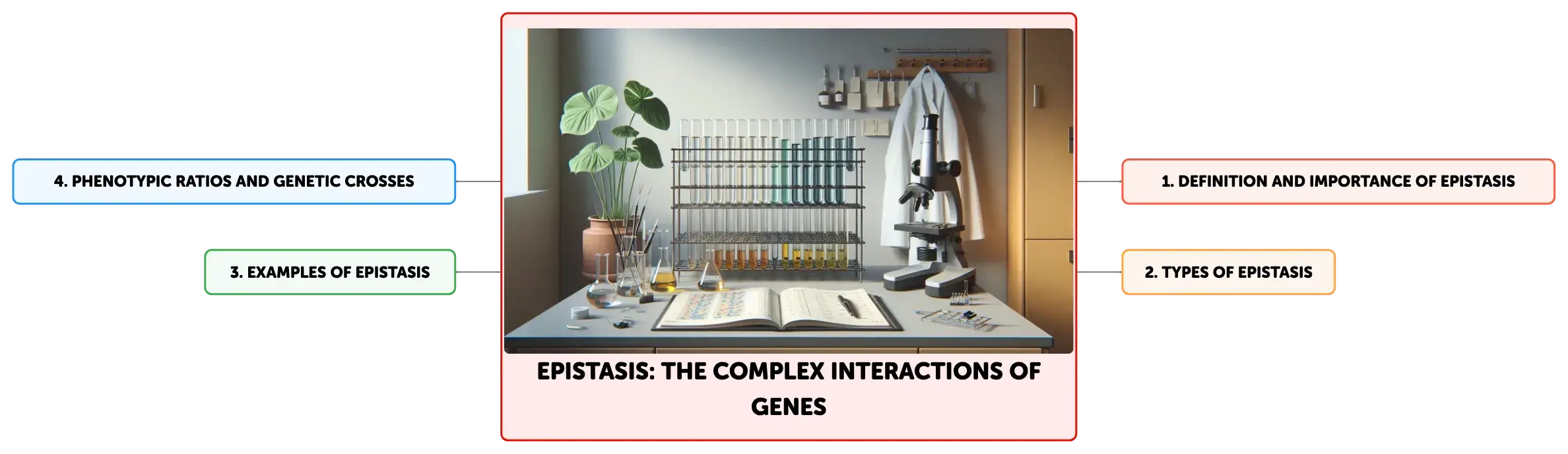 EPISTASIS: THE COMPLEX INTERACTIONS OF GENES

1. DEFINITION AND IMPORTANCE OF EPISTASIS

2. TYPES OF EPISTASIS

3. EXAMPLES OF EPISTASIS

4. PHENOTYPIC RATIOS AND GENETIC CROSSES